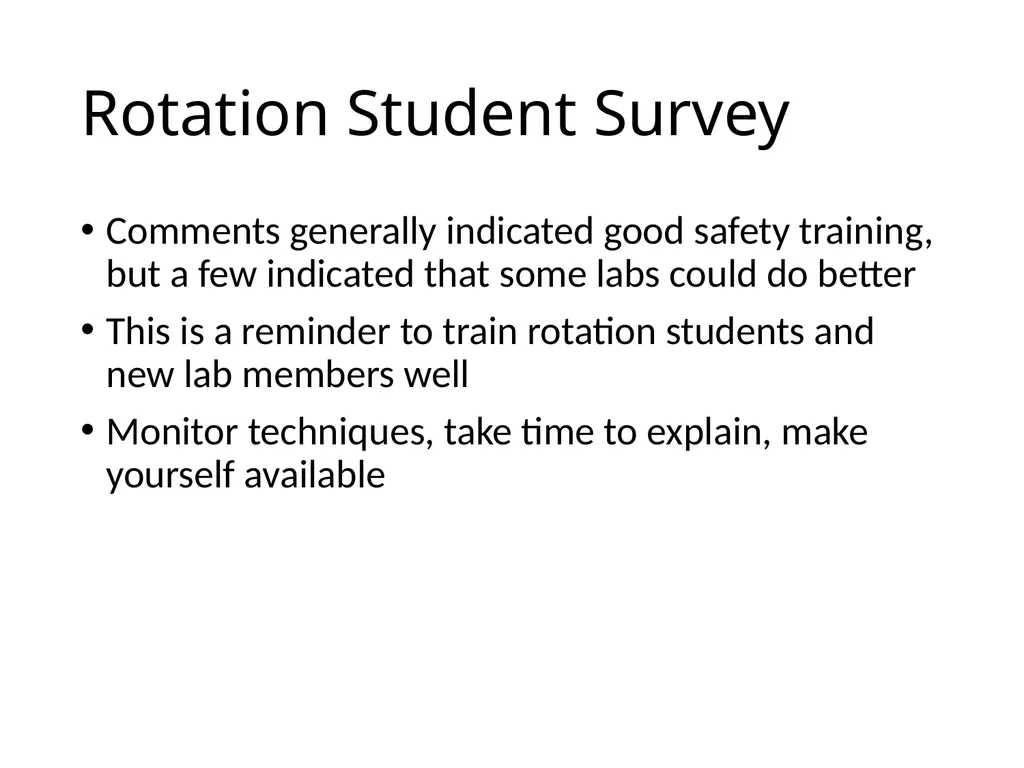 Rotation Student Survey

• Comments generally indicated good safety training, but a few indicated that some labs could do better

• This is a reminder to train rotation students and new lab members well

• Monitor techniques, take time to explain, make yourself available